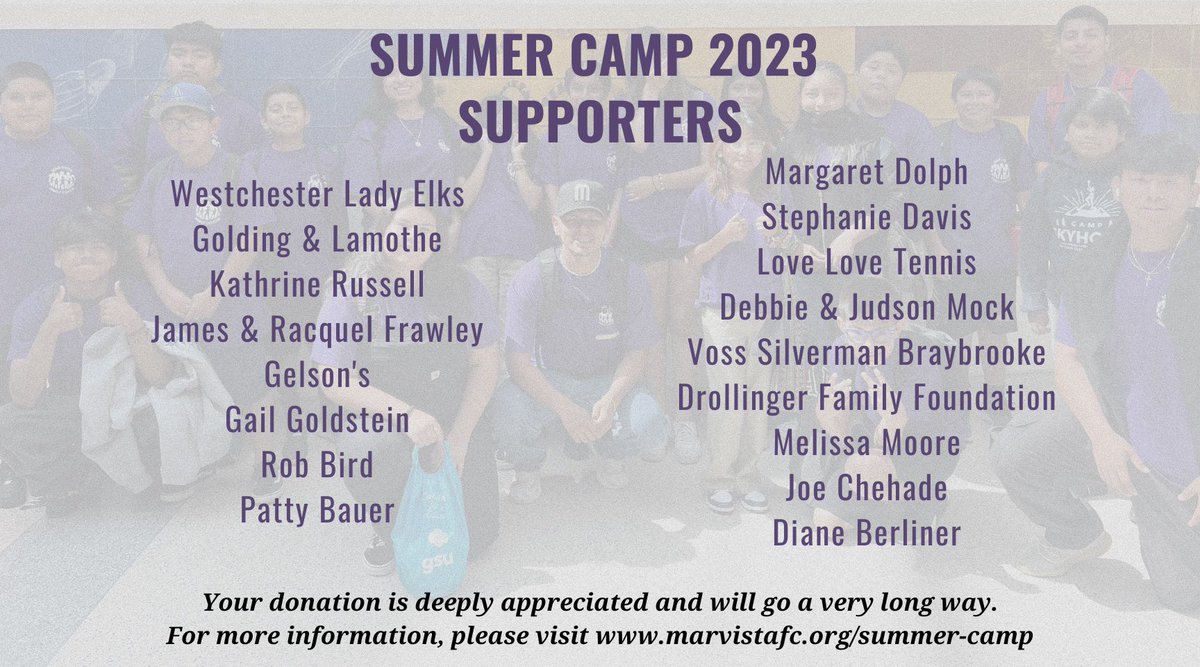 SUMMER CAMP 2023
SUPPORTERS

Westchester Lady Elks
Golding & Lamothe
Kathrine Russell
James & Racquel Frawley
Gelson's
Gail Goldstein
Rob Bird
Patty Bauer

Margaret Dolph
Stephanie Davis
Love Love Tennis
Debbie & Judson Mock
Voss Silverman Braybrooke
Drollinger Family Foundation
Melissa Moore
Joe Chehade
Diane Berliner

Your donation is deeply appreciated and will go a very long way.
For more information, please visit www.marvistafc.org/summer-camp